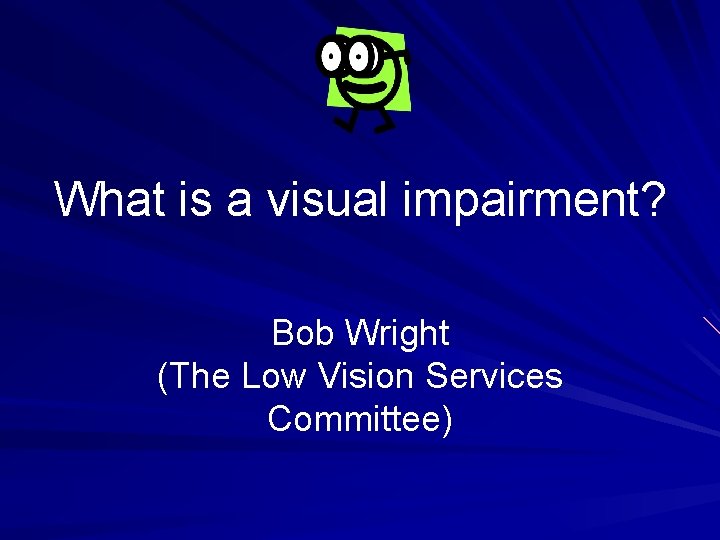 What is a visual impairment?

Bob Wright
(The Low Vision Services Committee)